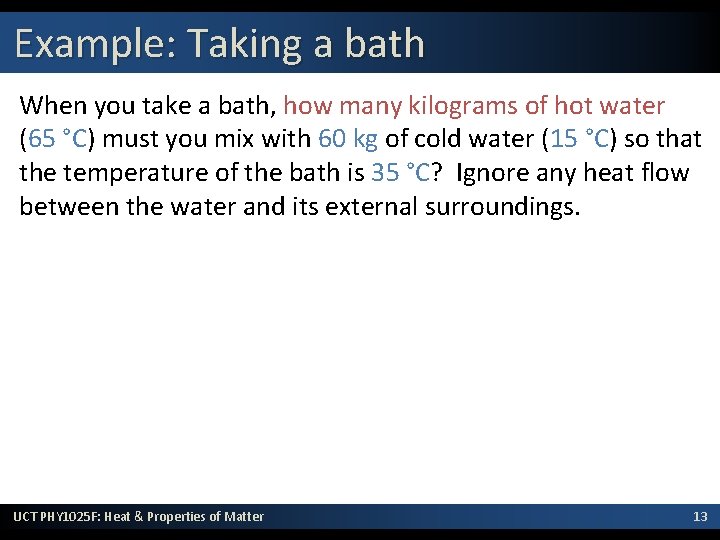 Example: Taking a bath

When you take a bath, how many kilograms of hot water (65 °C) must you mix with 60 kg of cold water (15 °C) so that the temperature of the bath is 35 °C? Ignore any heat flow between the water and its external surroundings.

UCT PHY1025F: Heat & Properties of Matter

13